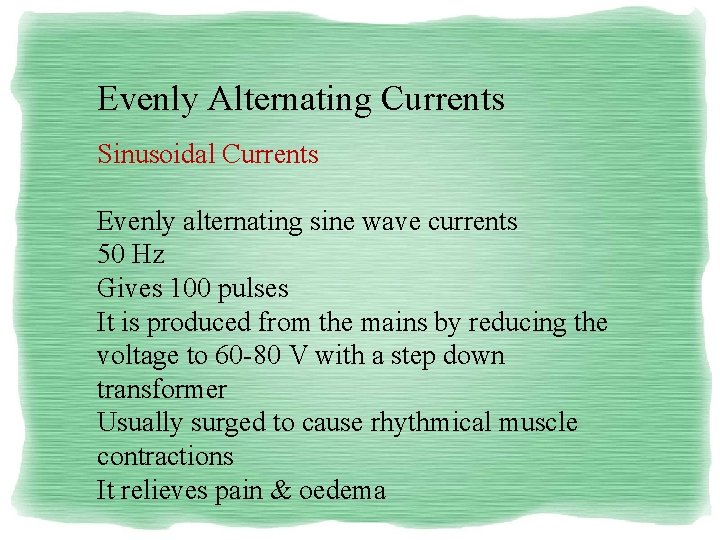 Evenly Alternating Currents

Sinusoidal Currents

Evenly alternating sine wave currents
50 Hz
Gives 100 pulses
It is produced from the mains by reducing the voltage to 60-80 V with a step down transformer
Usually surged to cause rhythmical muscle contractions
It relieves pain & oedema